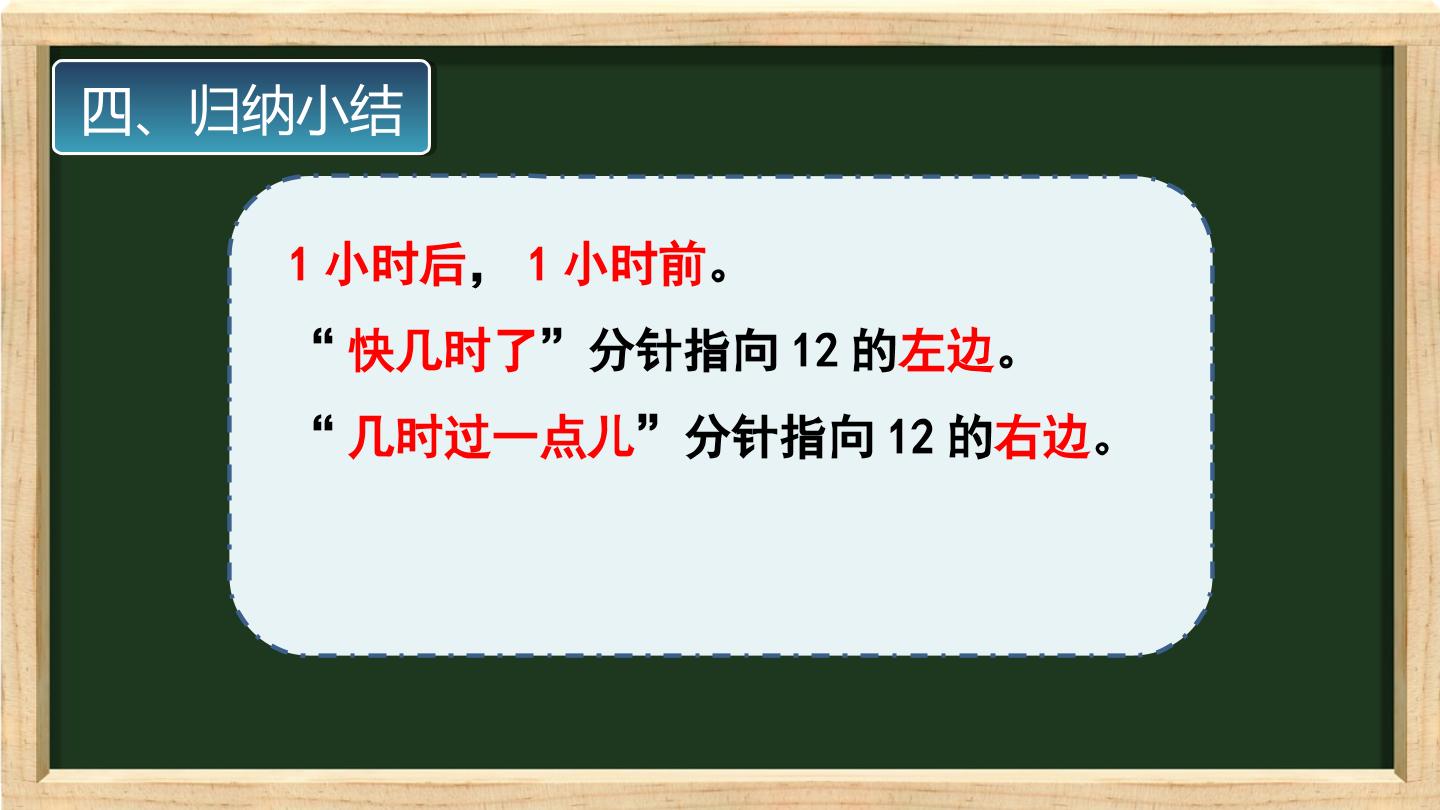 四、归纳小结

1 小时后， 1 小时前。

“快几时了”分针指向 12 的左边。

“几时过一点儿”分针指向 12 的右边。